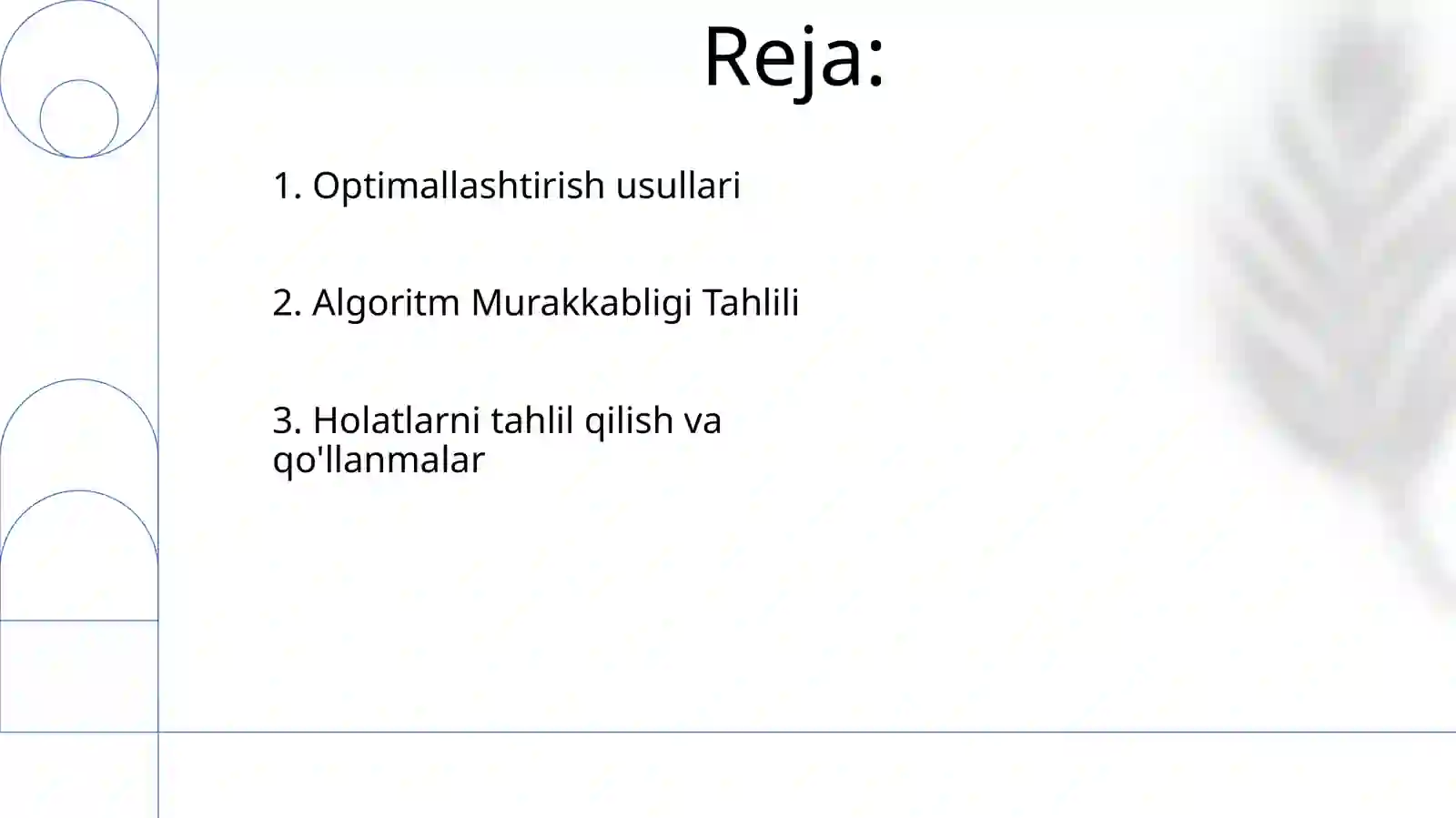 Reja:

1. Optimallashtirish usullari

2. Algoritm Murakkabligi Tahlili

3. Holatlarni tahlil qilish va qo'llanmalar